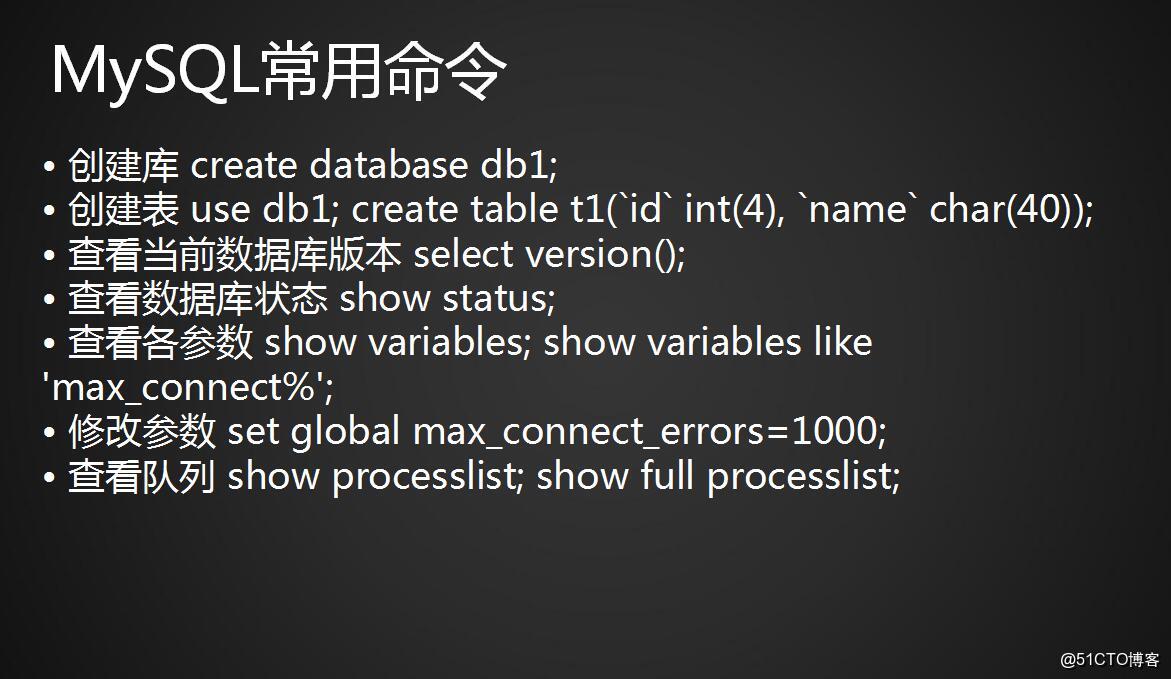 MySQL常用命令

• 创建库 create database db1;
• 创建表 use db1; create table t1(`id` int(4), `name` char(40));
• 查看当前数据库版本 select version();
• 查看数据库状态 show status;
• 查看各参数 show variables; show variables like 'max_connect%';
• 修改参数 set global max_connect_errors=1000;
• 查看队列 show processlist; show full processlist;

@51CTO博客